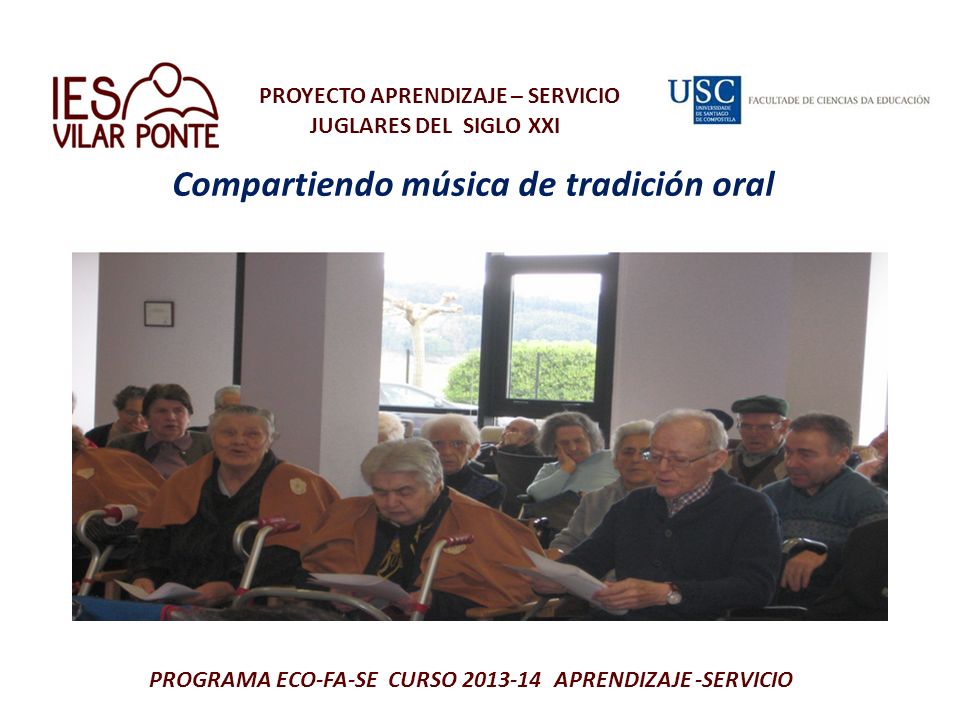 IES VILAR PONTE

PROYECTO APRENDIZAJE – SERVICIO
JUGLARES DEL SIGLO XXI

USC UNIVERSIDADE DE SANTIAGO DE COMPOSTELA FACULTADE DE CIENCIAS DA EDUCACIÓN

Compartiendo música de tradición oral

PROGRAMA ECO-FA-SE CURSO 2013-14 APRENDIZAJE -SERVICIO